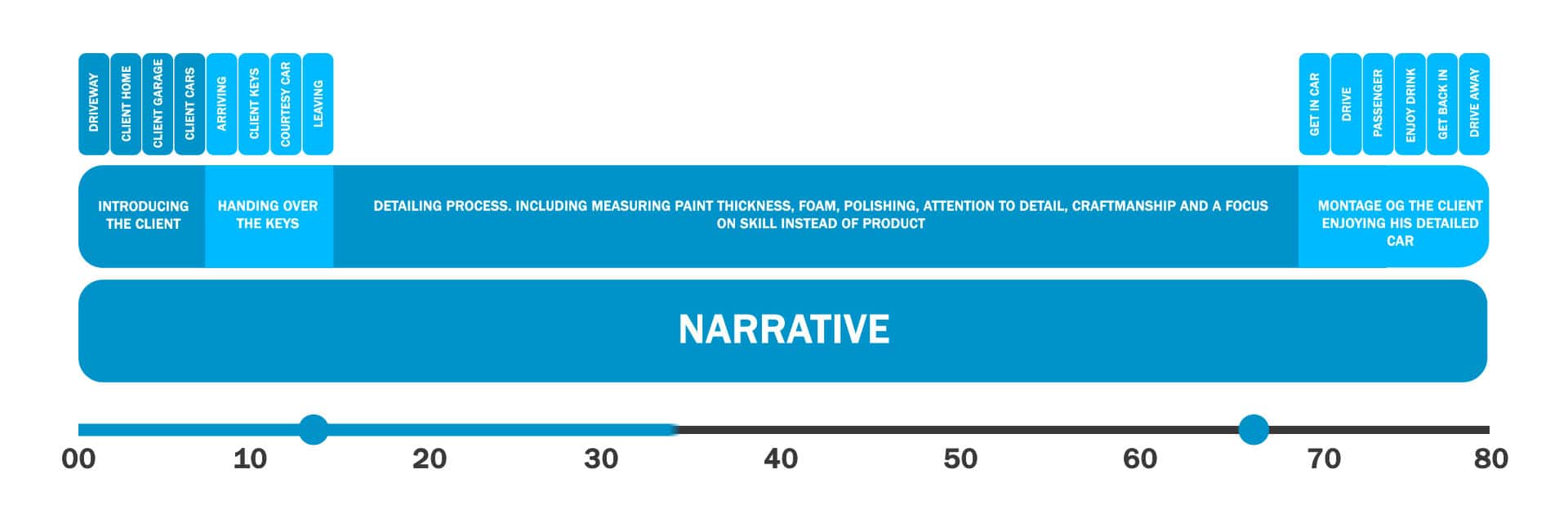 DRIVEWAY
CLIENT HOME
CLIENT GARAGE
CLIENT CARS
ARRIVING
CLIENT KEYS
COURTESY CAR
LEAVING

GET IN CAR
DRIVE
PASSENGER
ENJOY DRINK
GET BACK IN
DRIVE AWAY

INTRODUCING THE CLIENT

HANDING OVER THE KEYS

DETAILING PROCESS. INCLUDING MEASURING PAINT THICKNESS, FOAM, POLISHING, ATTENTION TO DETAIL, CRAFTMANSHIP AND A FOCUS ON SKILL INSTEAD OF PRODUCT

MONTAGE OG THE CLIENT ENJOYING HIS DETAILED CAR

NARRATIVE

00
10
20
30
40
50
60
70
80